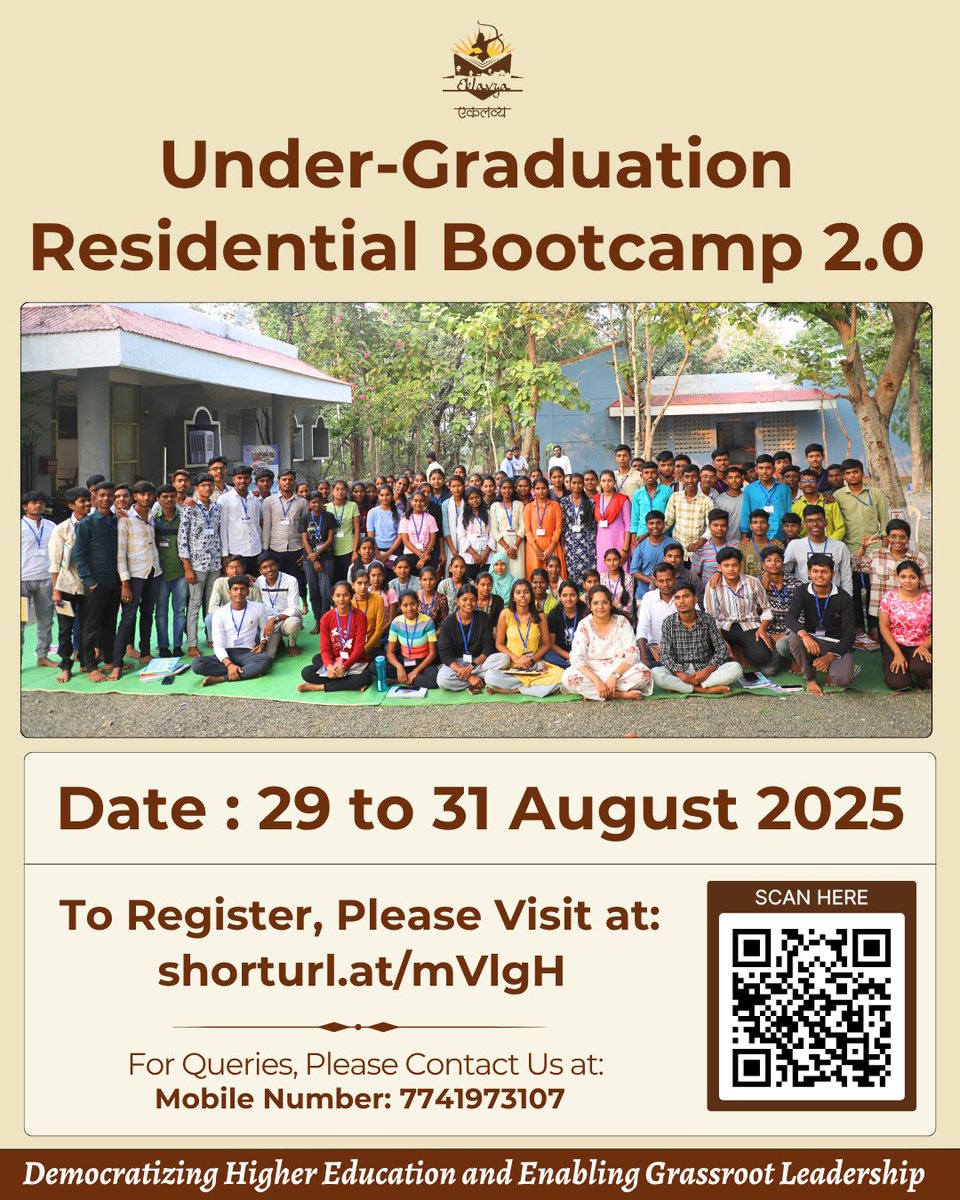 Eklavya
एकलव्य

Under-Graduation Residential Bootcamp 2.0

Date : 29 to 31 August 2025

To Register, Please Visit at: shorturl.at/mVlgH

For Queries, Please Contact Us at:
Mobile Number: 7741973107

SCAN HERE

Democratizing Higher Education and Enabling Grassroot Leadership